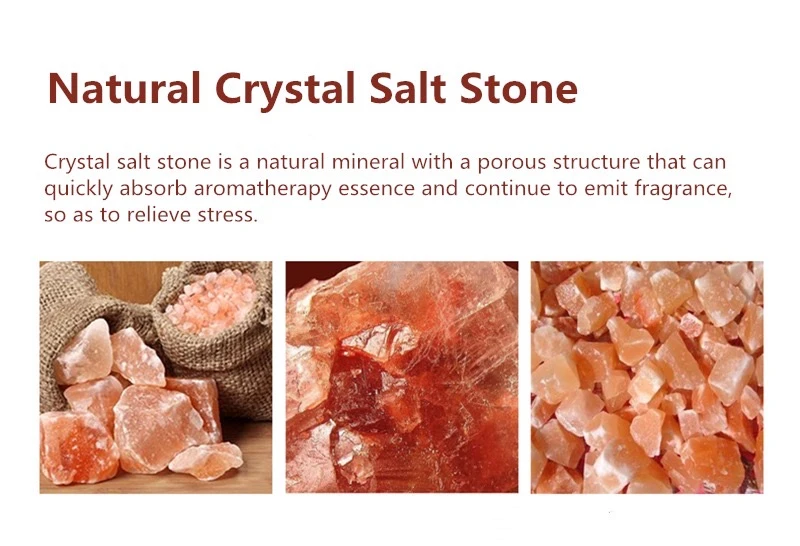 Natural Crystal Salt Stone

Crystal salt stone is a natural mineral with a porous structure that can quickly absorb aromatherapy essence and continue to emit fragrance, so as to relieve stress.